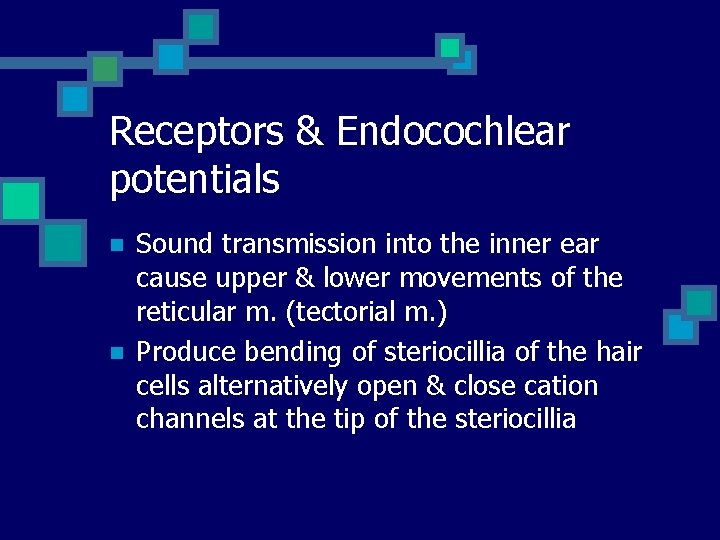 Receptors & Endocochlear potentials

- Sound transmission into the inner ear cause upper & lower movements of the reticular m. (tectorial m.)
- Produce bending of steriocillia of the hair cells alternatively open & close cation channels at the tip of the steriocillia